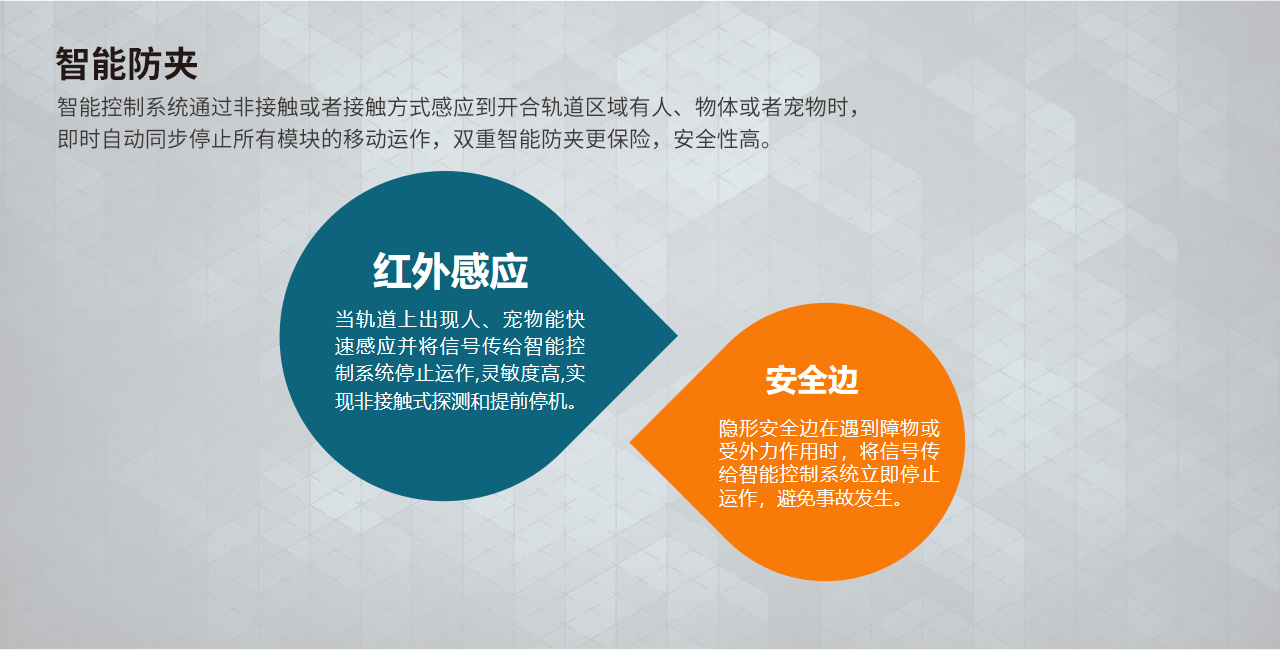 智能防夹

智能控制系统通过非接触或者接触方式感应到开合轨道区域有人、物体或者宠物时，即时自动同步停止所有模块的移动运作，双重智能防夹更保险，安全性高。

红外感应

当轨道上出现人、宠物能快速感应并将信号传给智能控制系统停止运作,灵敏度高,实现非接触式探测和提前停机。

安全边

隐形安全边在遇到障物或受外力作用时，将信号传给智能控制系统立即停止运作，避免事故发生。